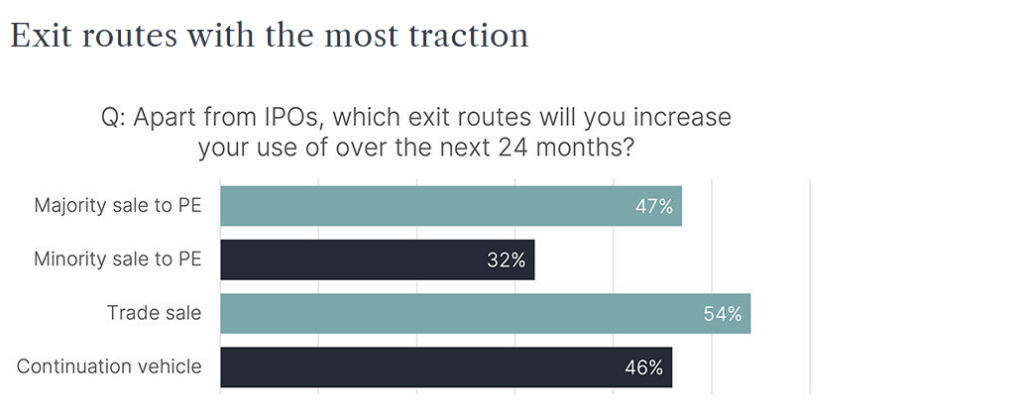 Exit routes with the most traction

Q: Apart from IPOs, which exit routes will you increase your use of over the next 24 months?

Majority sale to PE 47%
Minority sale to PE 32%
Trade sale 54%
Continuation vehicle 46%